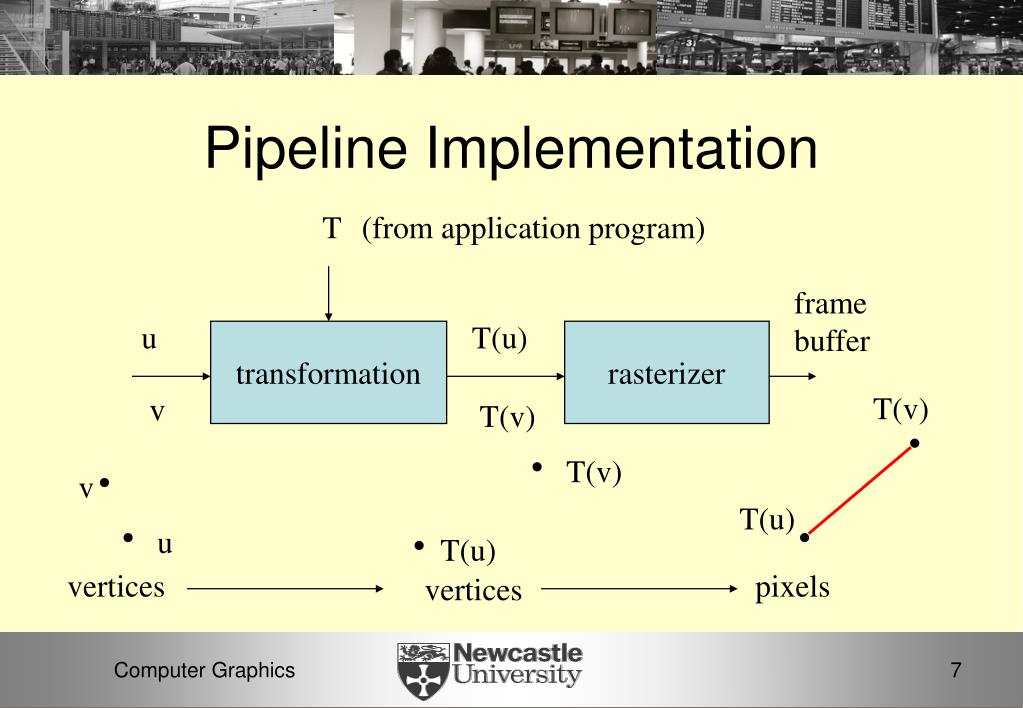 Pipeline Implementation

T (from application program)

u

v

transformation

T(u)

T(v)

rasterizer

frame buffer

T(v)

v

u

vertices

T(v)

T(u)

vertices

T(u)

pixels

Computer Graphics

Newcastle University

7